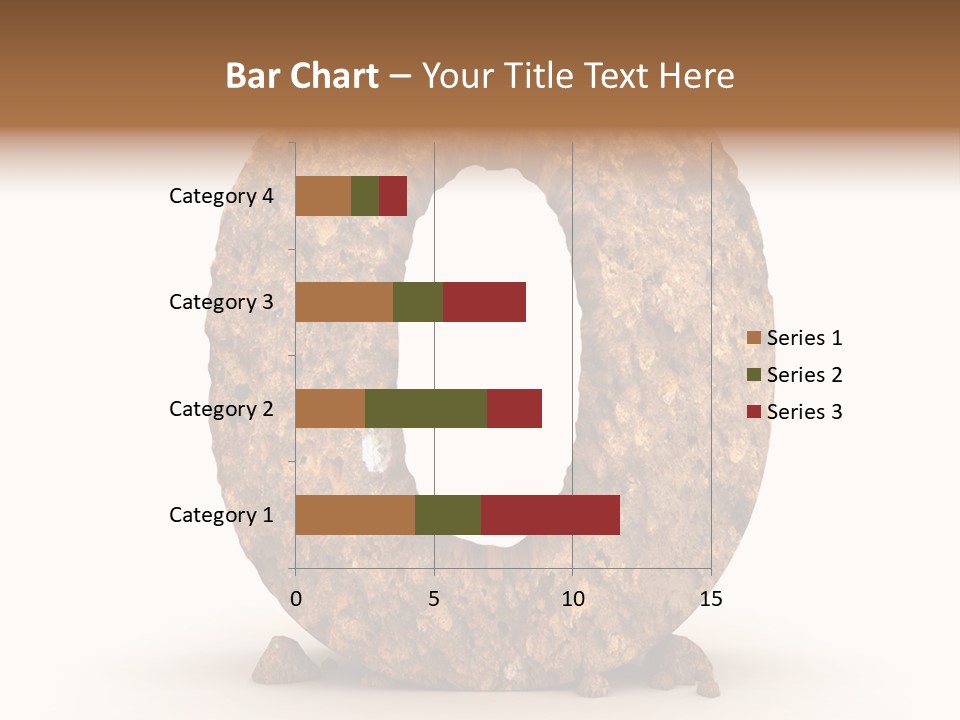 Bar Chart – Your Title Text Here

Category 4
Category 3
Category 2
Category 1

0
5
10
15

Series 1
Series 2
Series 3